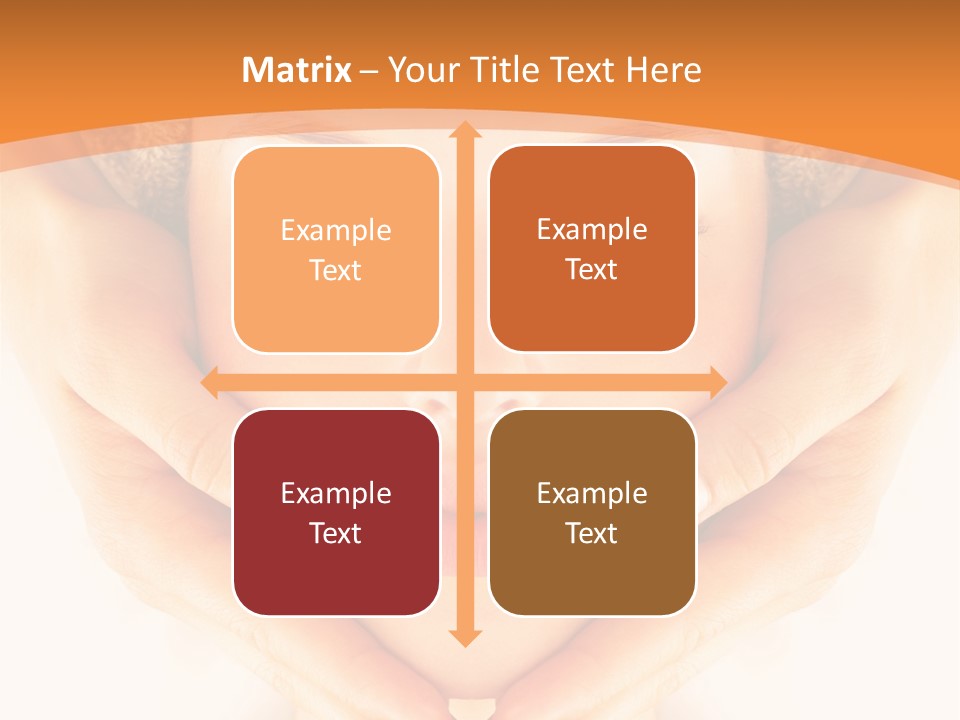 Matrix – Your Title Text Here

Example Text

Example Text

Example Text

Example Text